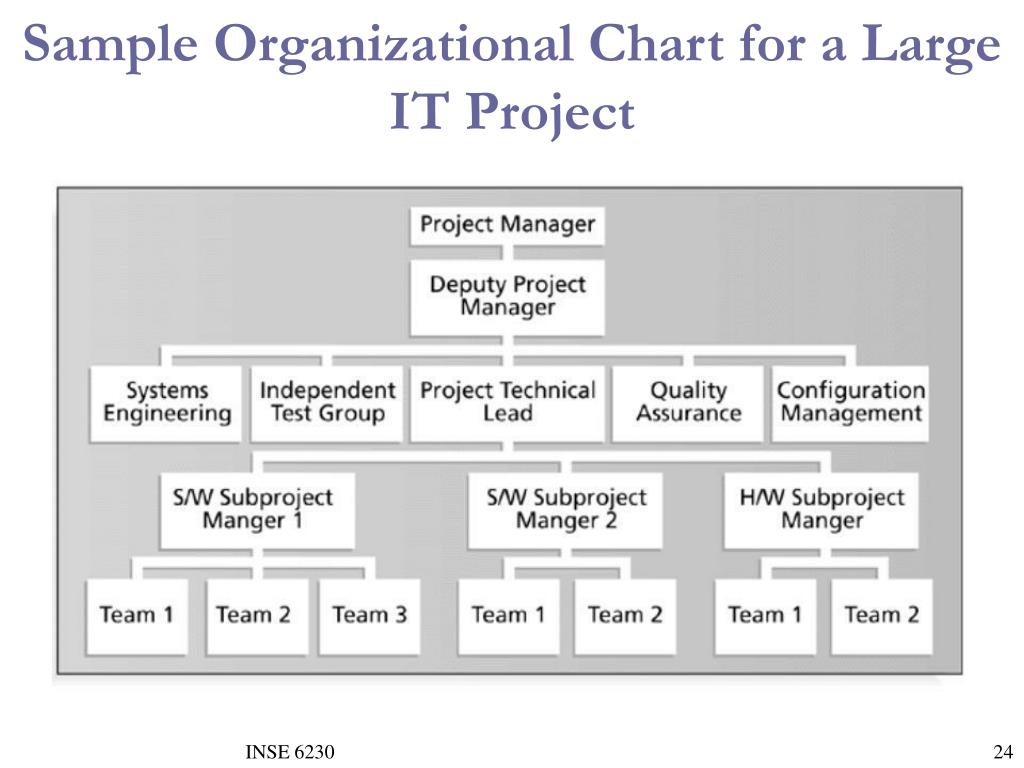 Sample Organizational Chart for a Large IT Project

Project Manager

Deputy Project Manager

Systems Engineering

Independent Test Group

Project Technical Lead

Quality Assurance

Configuration Management

S/W Subproject Manger 1

S/W Subproject Manger 2

H/W Subproject Manger

Team 1

Team 2

Team 3

Team 1

Team 2

Team 1

Team 2

INSE 6230

24